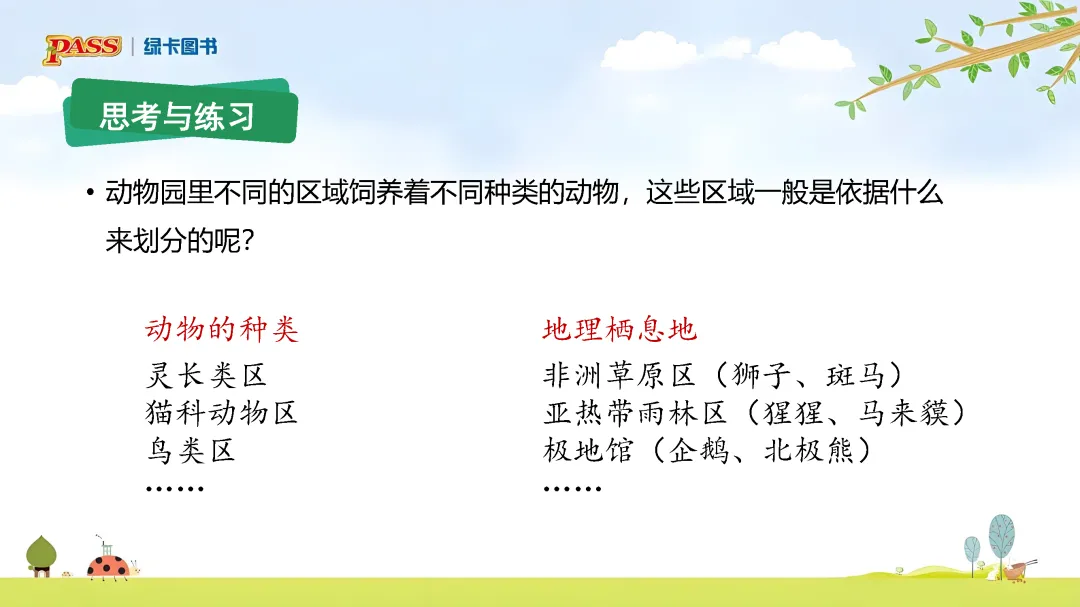 PASS | 绿卡图书

思考与练习

• 动物园里不同的区域饲养着不同种类的动物，这些区域一般是依据什么来划分的呢？

动物的种类
灵长类区
猫科动物区
鸟类区
……

地理栖息地
非洲草原区（狮子、斑马）
亚热带雨林区（猩猩、马来貘）
极地馆（企鹅、北极熊）
……